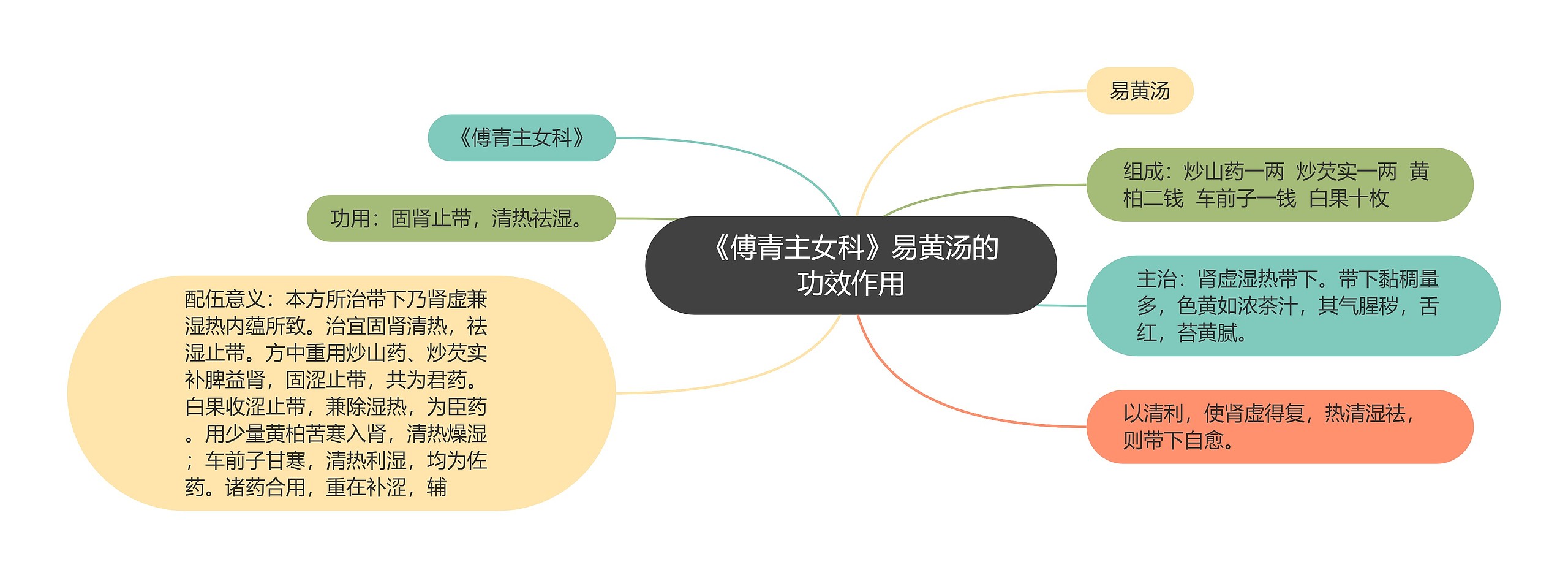 《傅青主女科》易黄汤的功效作用

《傅青主女科》

功用：固肾止带，清热祛湿。

配伍意义：本方所治带下乃肾虚兼湿热内蕴所致。治宜固肾清热，祛湿止带。方中重用炒山药、炒芡实补脾益肾，固涩止带，共为君药。白果收涩止带，兼除湿热，为臣药。用少量黄柏苦寒入肾，清热燥湿；车前子甘寒，清热利湿，均为佐药。诸药合用，重在补涩，辅

易黄汤

组成：炒山药一两 炒芡实一两 黄柏二钱 车前子一钱 白果十枚

主治：肾虚湿热带下。带下黏稠量多，色黄如浓茶汁，其气腥秽，舌红，苔黄腻。

以清利，使肾虚得复，热清湿祛，则带下自愈。